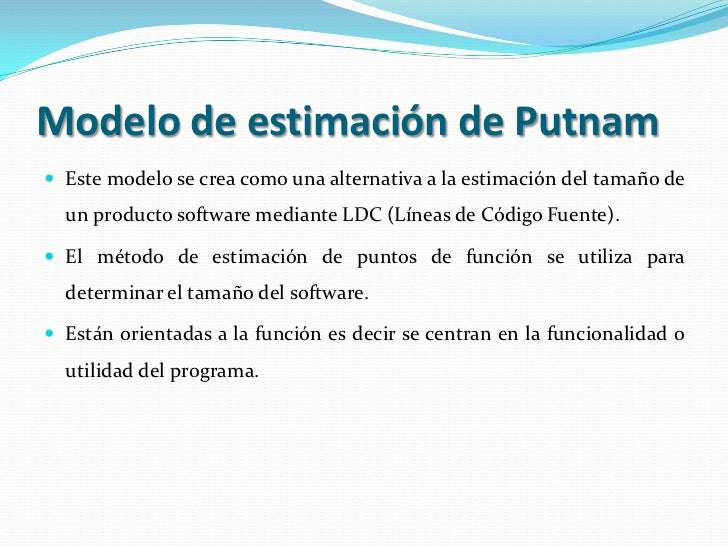 Modelo de estimación de Putnam

- Este modelo se crea como una alternativa a la estimación del tamaño de un producto software mediante LDC (Líneas de Código Fuente).
- El método de estimación de puntos de función se utiliza para determinar el tamaño del software.
- Están orientadas a la función es decir se centran en la funcionalidad o utilidad del programa.